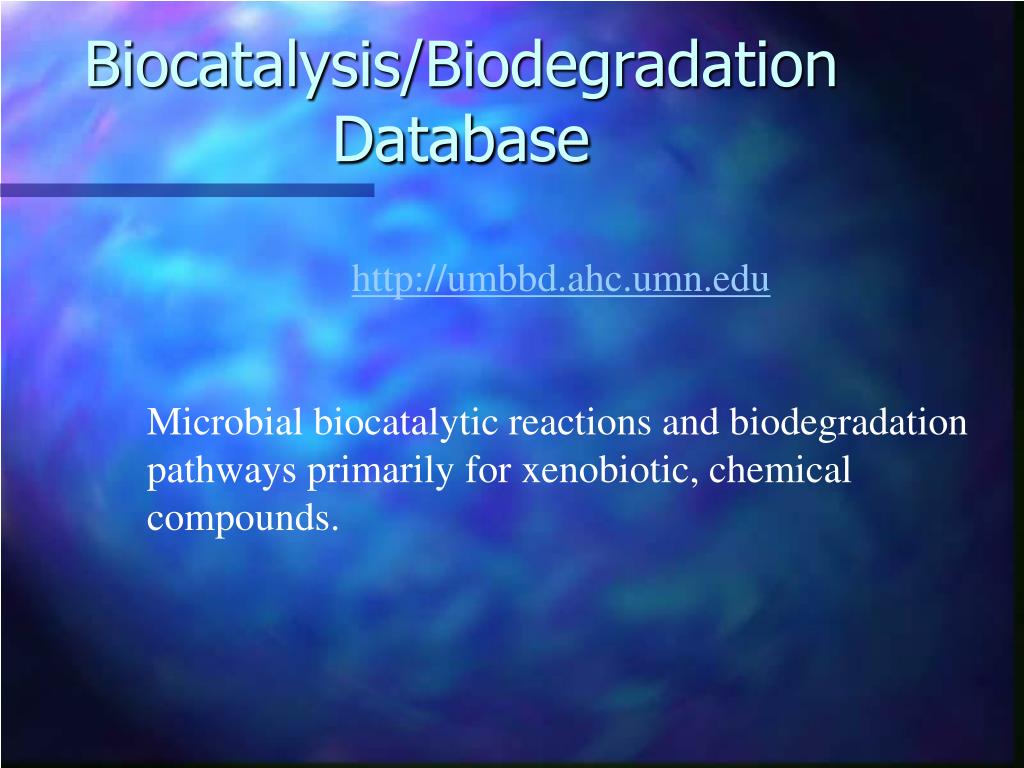 Biocatalysis/Biodegradation Database

http://umbbd.ahc.umn.edu

Microbial biocatalytic reactions and biodegradation pathways primarily for xenobiotic, chemical compounds.